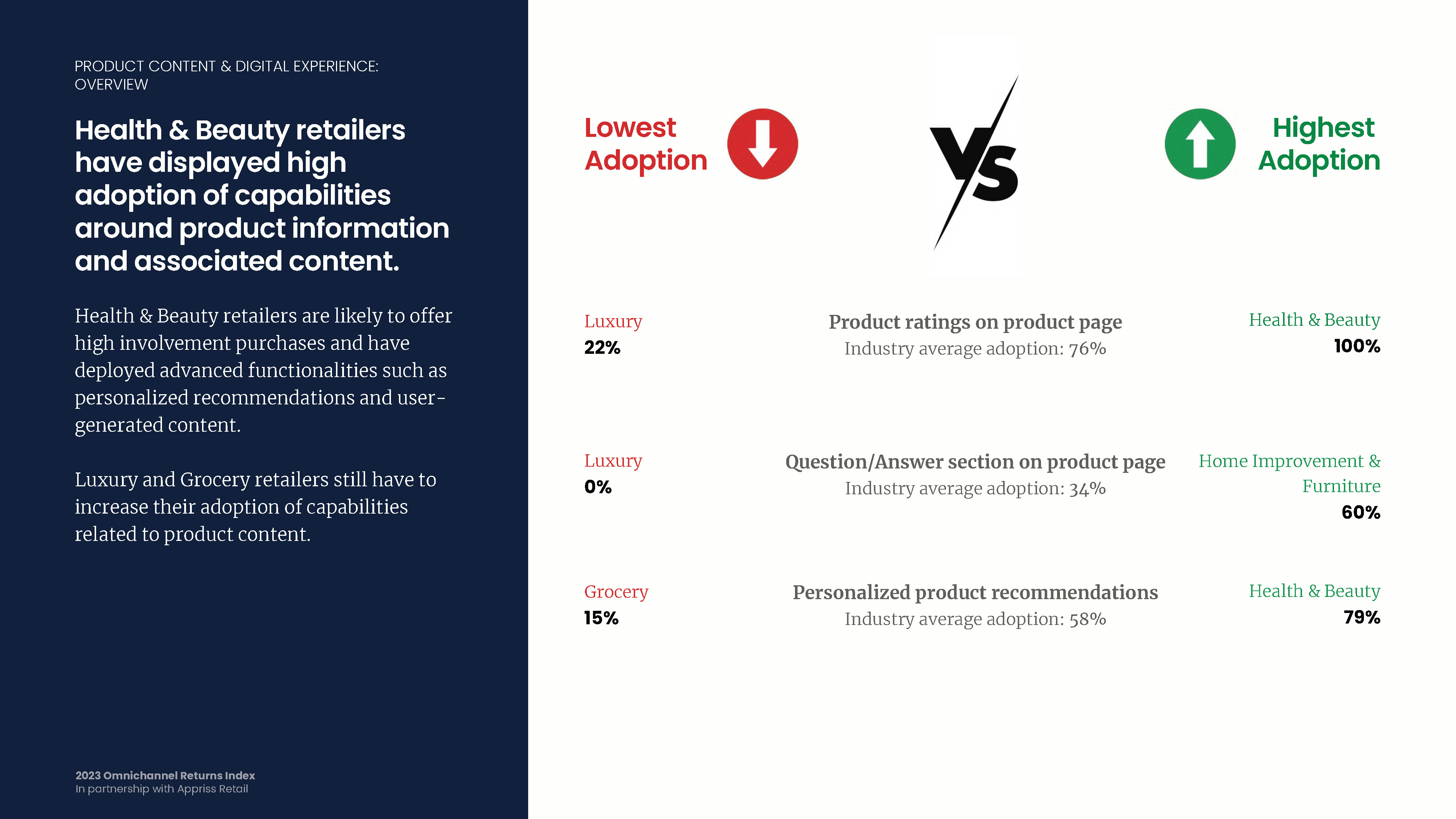 PRODUCT CONTENT & DIGITAL EXPERIENCE: OVERVIEW

Health & Beauty retailers have displayed high adoption of capabilities around product information and associated content.

Health & Beauty retailers are likely to offer high involvement purchases and have deployed advanced functionalities such as personalized recommendations and user-generated content.

Luxury and Grocery retailers still have to increase their adoption of capabilities related to product content.

2023 Omnichannel Returns Index
In partnership with Appriss Retail

Lowest Adoption

VS

Highest Adoption

Luxury
22%

Product ratings on product page
Industry average adoption: 76%

Health & Beauty
100%

Luxury
0%

Question/Answer section on product page
Industry average adoption: 34%

Home Improvement & Furniture
60%

Grocery
15%

Personalized product recommendations
Industry average adoption: 58%

Health & Beauty
79%